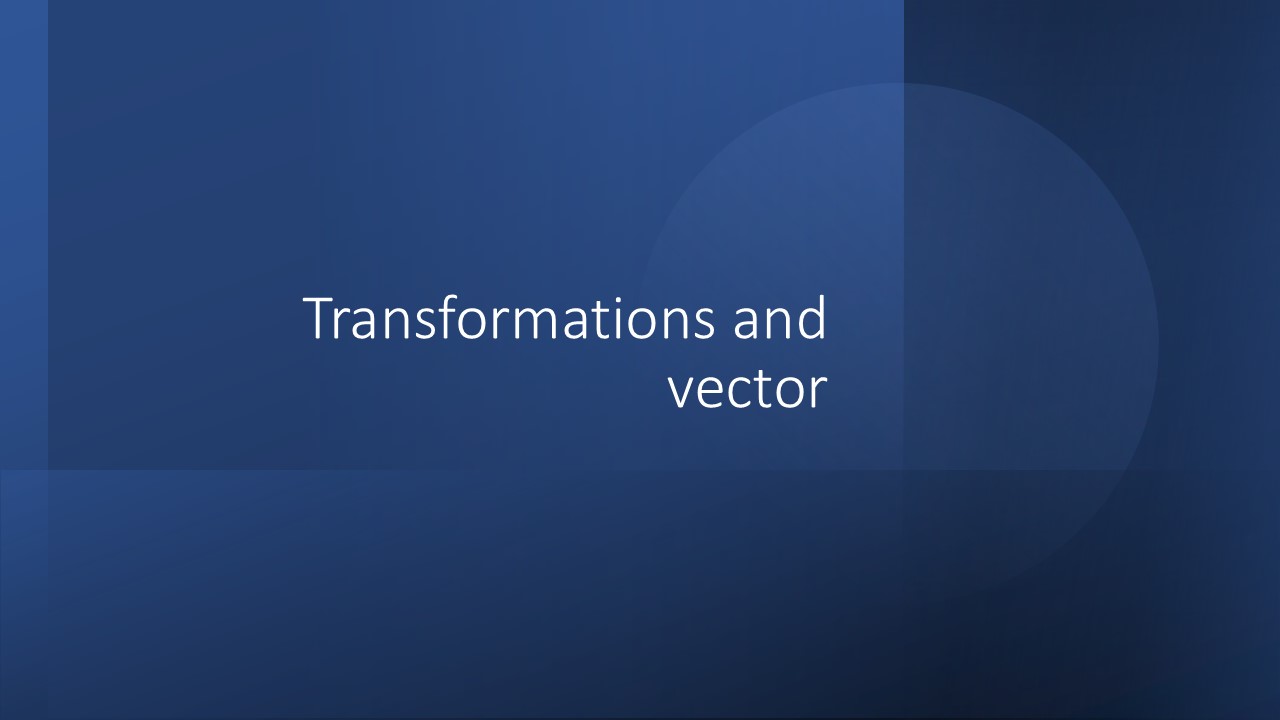 Transformations and vector